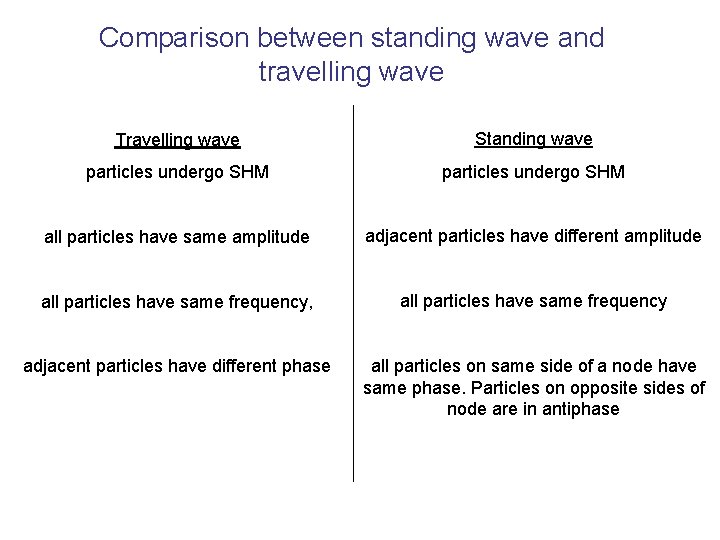 Comparison between standing wave and travelling wave

Travelling wave

particles undergo SHM

all particles have same amplitude

all particles have same frequency,

adjacent particles have different phase

Standing wave

particles undergo SHM

adjacent particles have different amplitude

all particles have same frequency

all particles on same side of a node have same phase. Particles on opposite sides of node are in antiphase